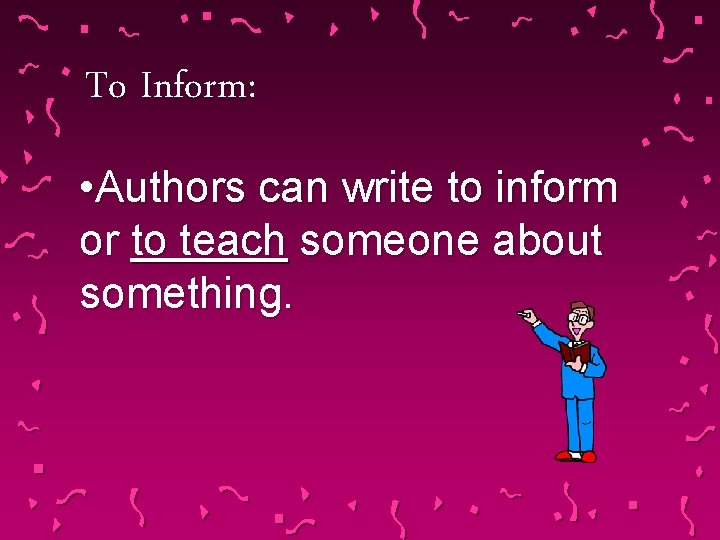 To Inform:

•Authors can write to inform or to teach someone about something.